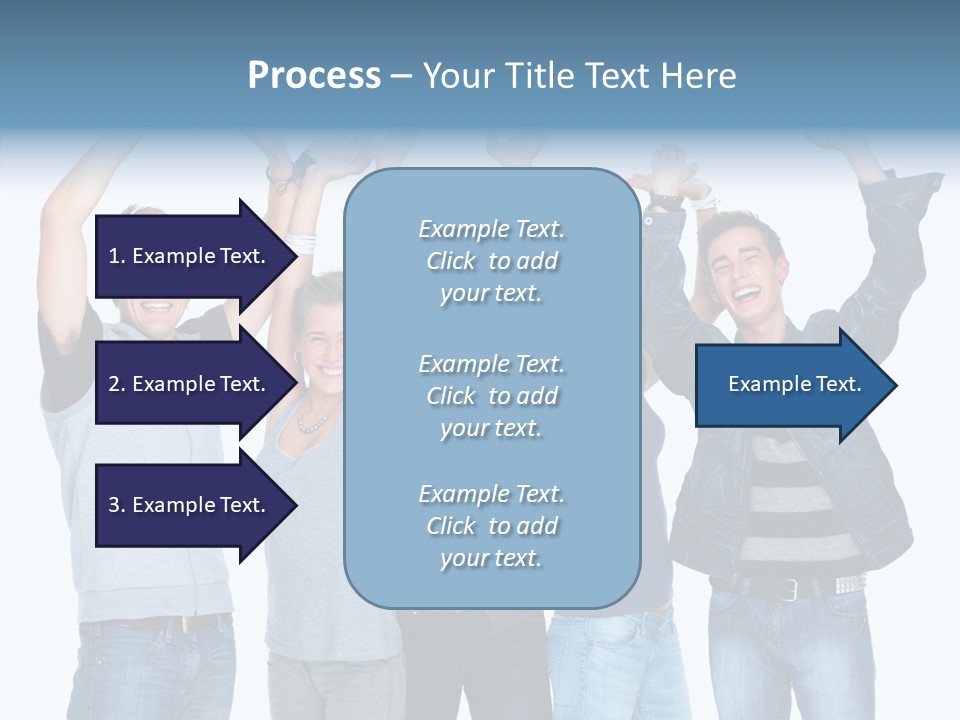 Process – Your Title Text Here

1. Example Text.

2. Example Text.

3. Example Text.

Example Text. Click to add your text.

Example Text. Click to add your text.

Example Text. Click to add your text.

Example Text.